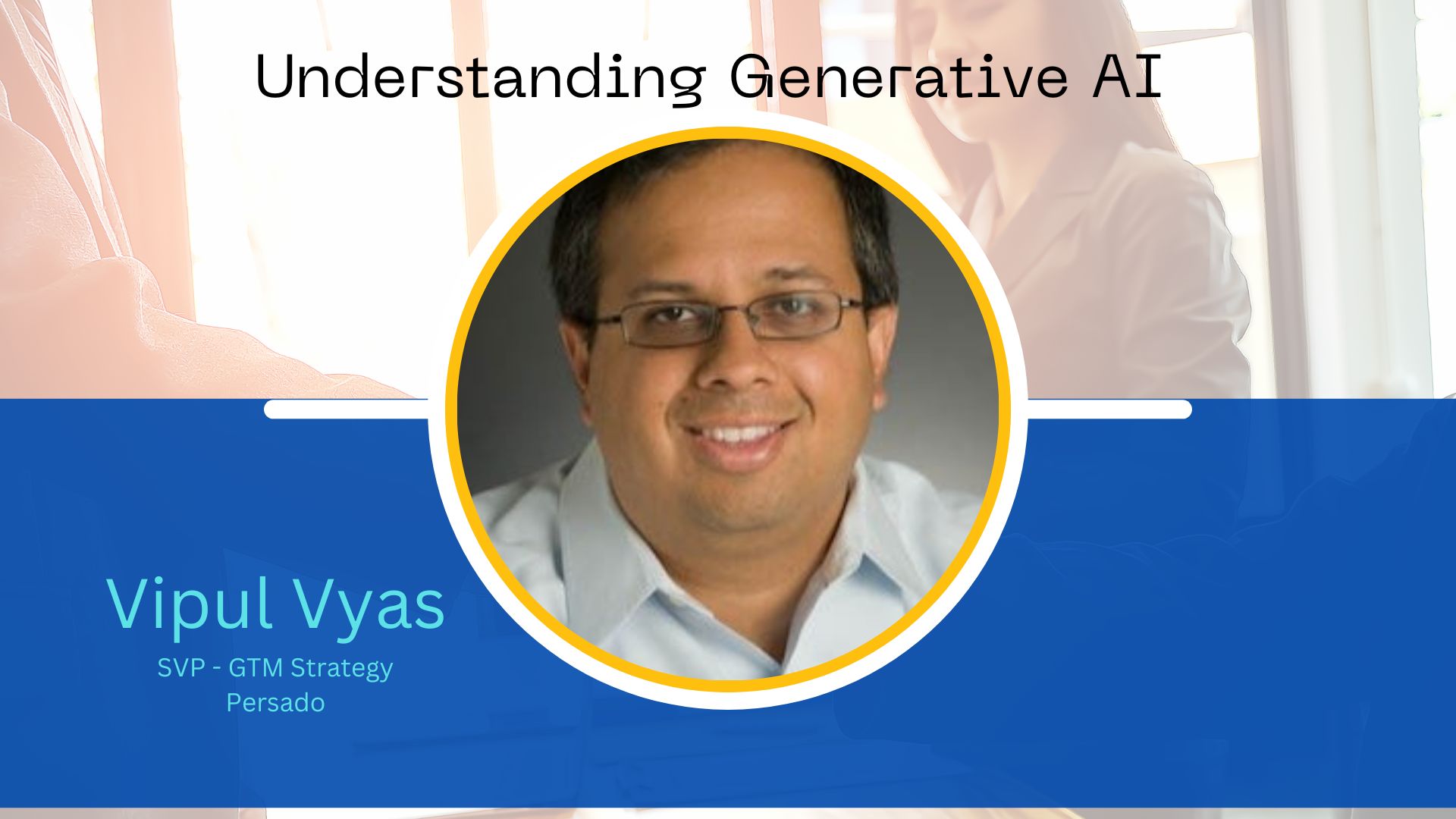 Understanding Generative AI

Vipul Vyas

SVP - GTM Strategy
Persado